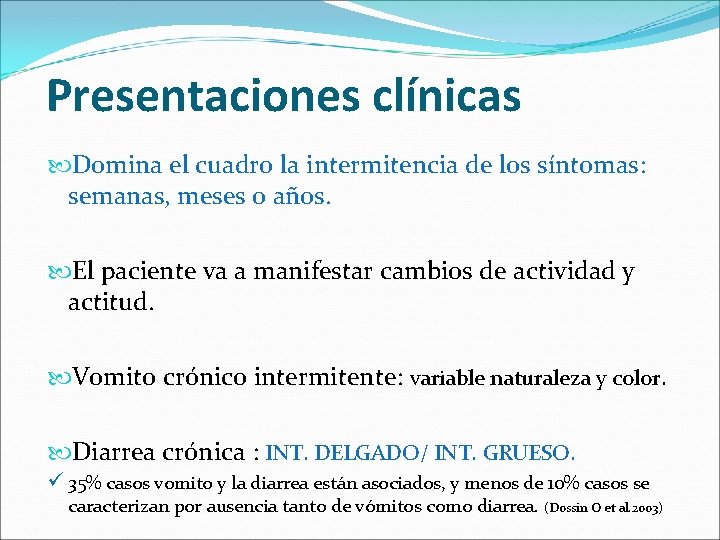 Presentaciones clínicas

Domina el cuadro la intermitencia de los síntomas: semanas, meses o años.

El paciente va a manifestar cambios de actividad y actitud.

Vomito crónico intermitente: variable naturaleza y color.

Diarrea crónica : INT. DELGADO/ INT. GRUESO.

✓ 35% casos vomito y la diarrea están asociados, y menos de 10% casos se caracterizan por ausencia tanto de vómitos como diarrea. (Dossin O et al.2003)